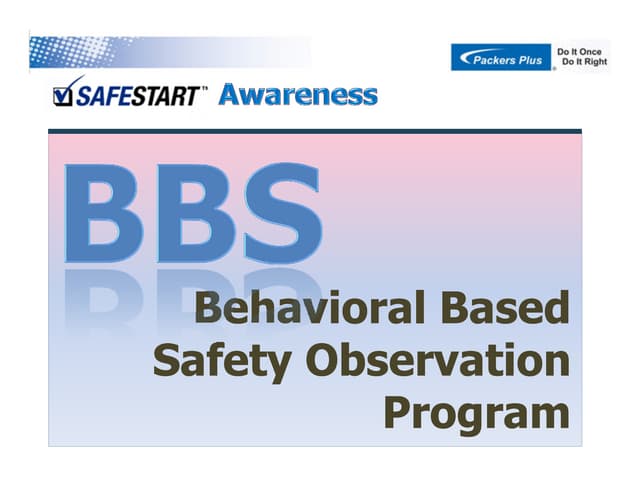 Packers Plus
Do It Once
Do It Right

SAFESTART™ Awareness

BBS

Behavioral Based Safety Observation Program